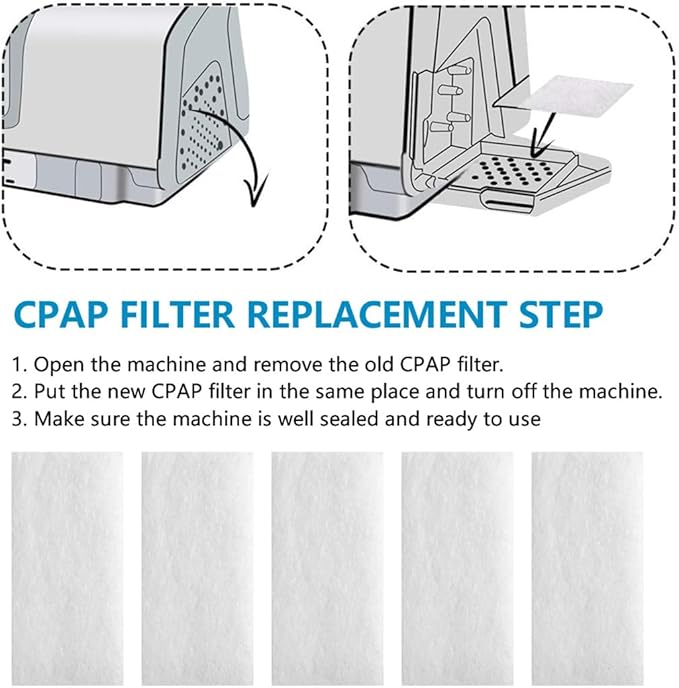 CPAP FILTER REPLACEMENT STEP

1. Open the machine and remove the old CPAP filter.
2. Put the new CPAP filter in the same place and turn off the machine.
3. Make sure the machine is well sealed and ready to use